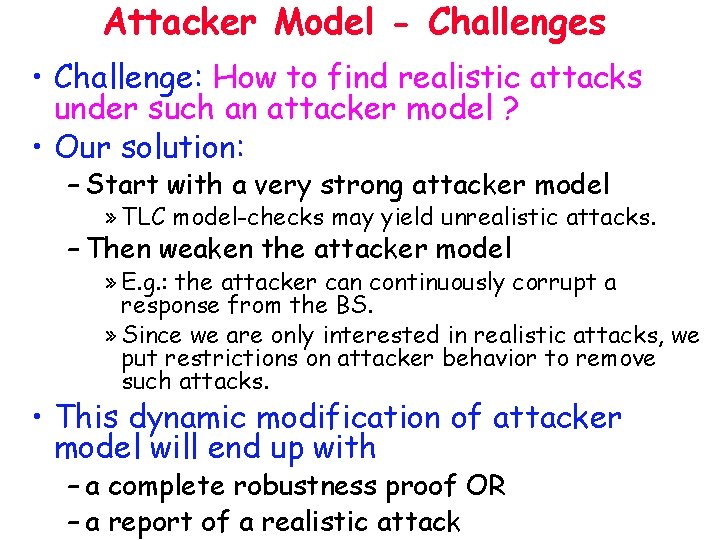 Attacker Model - Challenges

• Challenge: How to find realistic attacks under such an attacker model ?

• Our solution:

– Start with a very strong attacker model

» TLC model-checks may yield unrealistic attacks.

– Then weaken the attacker model

» E.g.: the attacker can continuously corrupt a response from the BS.

» Since we are only interested in realistic attacks, we put restrictions on attacker behavior to remove such attacks.

• This dynamic modification of attacker model will end up with

– a complete robustness proof OR

– a report of a realistic attack